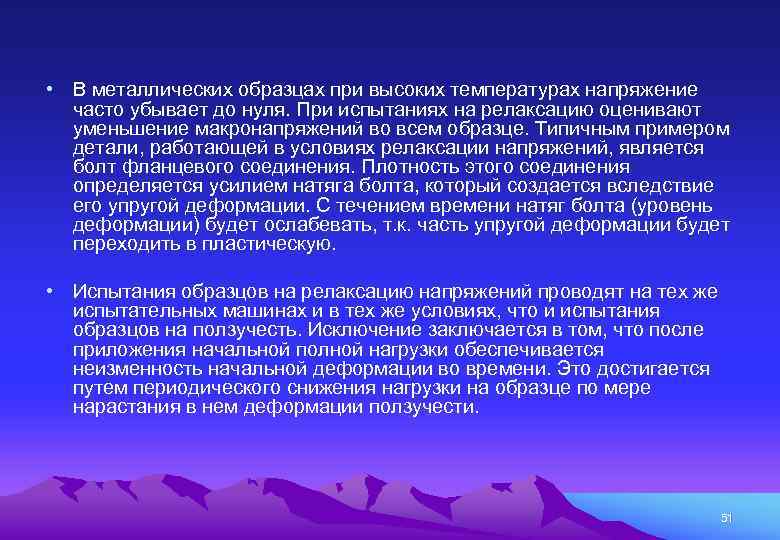 • В металлических образцах при высоких температурах напряжение часто убывает до нуля. При испытаниях на релаксацию оценивают уменьшение макронапряжений во всем образце. Типичным примером детали, работающей в условиях релаксации напряжений, является болт фланцевого соединения. Плотность этого соединения определяется усилием натяга болта, который создается вследствие его упругой деформации. С течением времени натяг болта (уровень деформации) будет ослабевать, т.к. часть упругой деформации будет переходить в пластическую.

• Испытания образцов на релаксацию напряжений проводят на тех же испытательных машинах и в тех же условиях, что и испытания образцов на ползучесть. Исключение заключается в том, что после приложения начальной полной нагрузки обеспечивается неизменность начальной деформации во времени. Это достигается путем периодического снижения нагрузки на образце по мере нарастания в нем деформации ползучести.

51